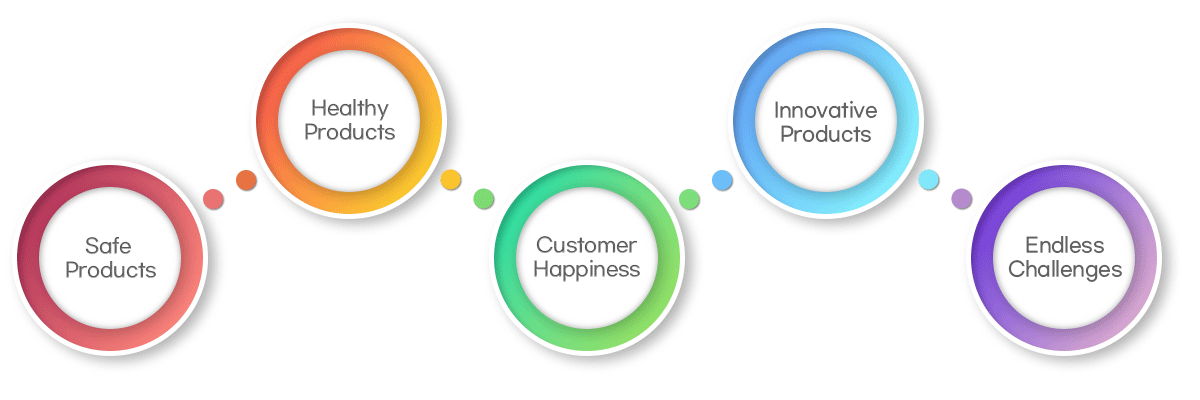 Safe Products

Healthy Products

Customer Happiness

Innovative Products

Endless Challenges